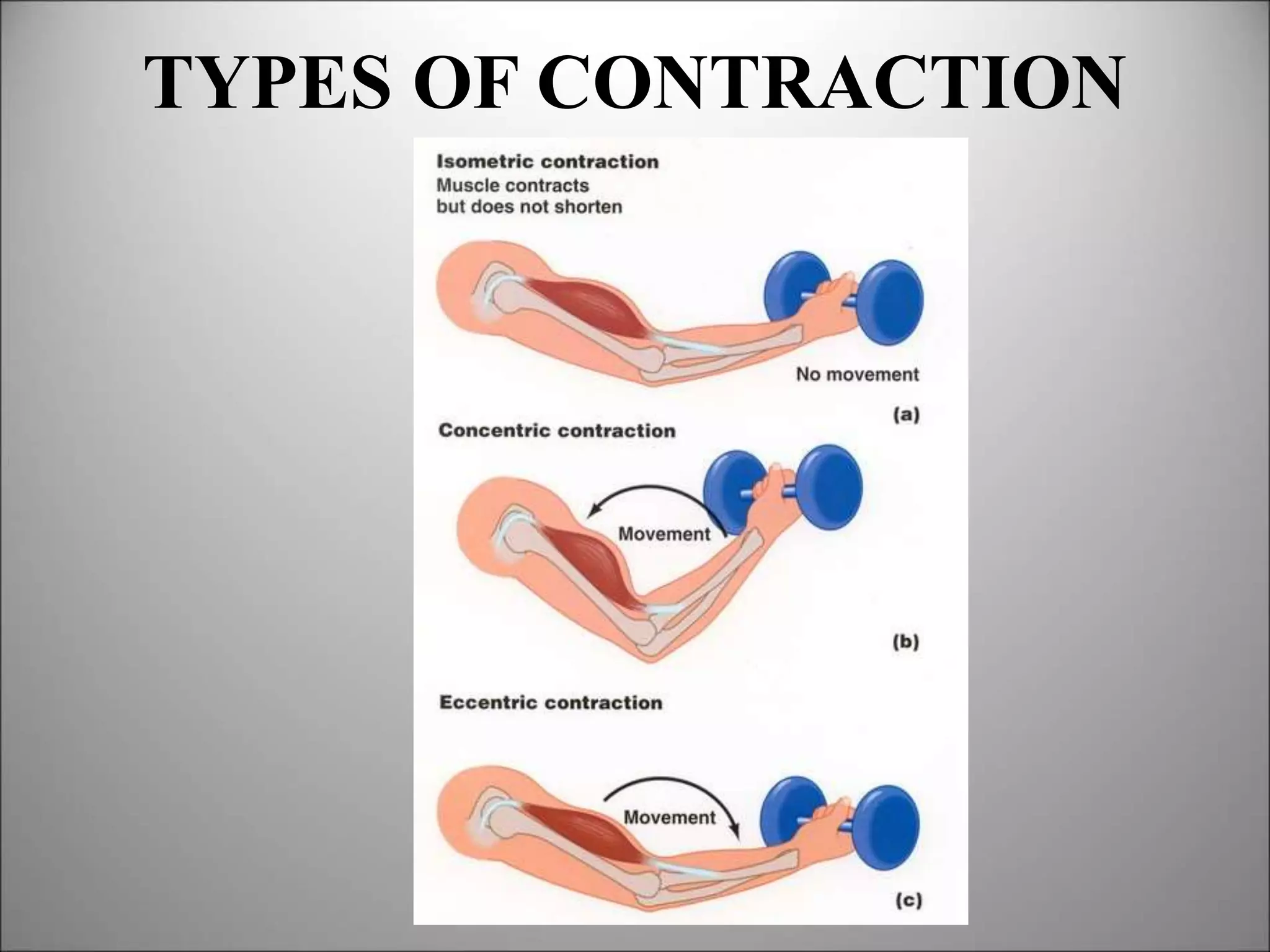 TYPES OF CONTRACTION

Isometric contraction
Muscle contracts but does not shorten

No movement

(a)

Concentric contraction

Movement

(b)

Eccentric contraction

Movement

(c)